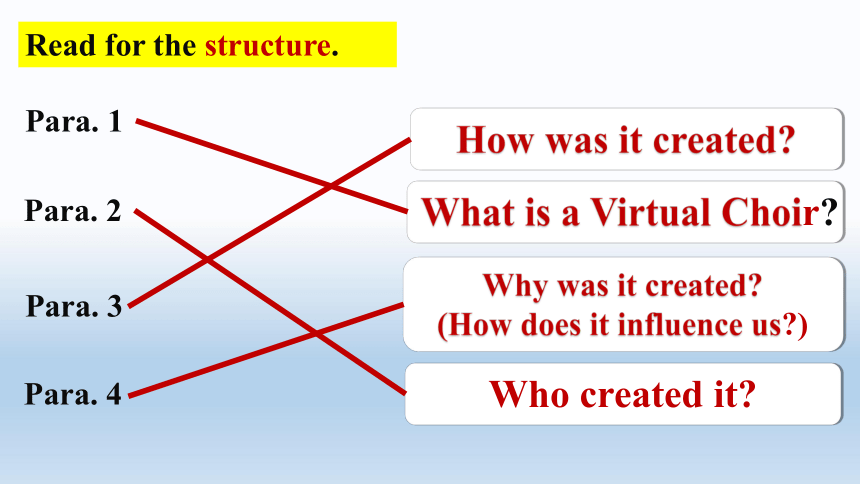 Read for the structure.

Para. 1

Para. 2

Para. 3

Para. 4

How was it created?

What is a Virtual Choir?

Why was it created?
(How does it influence us?)

Who created it?